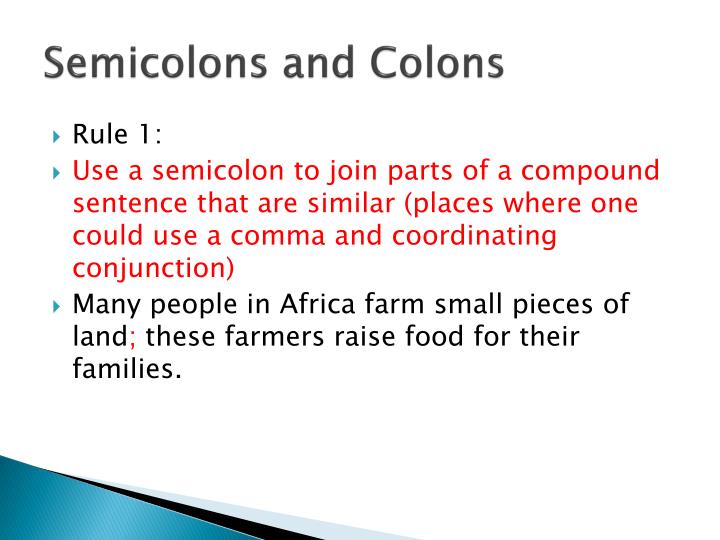 Semicolons and Colons

Rule 1:

Use a semicolon to join parts of a compound sentence that are similar (places where one could use a comma and coordinating conjunction)

Many people in Africa farm small pieces of land; these farmers raise food for their families.